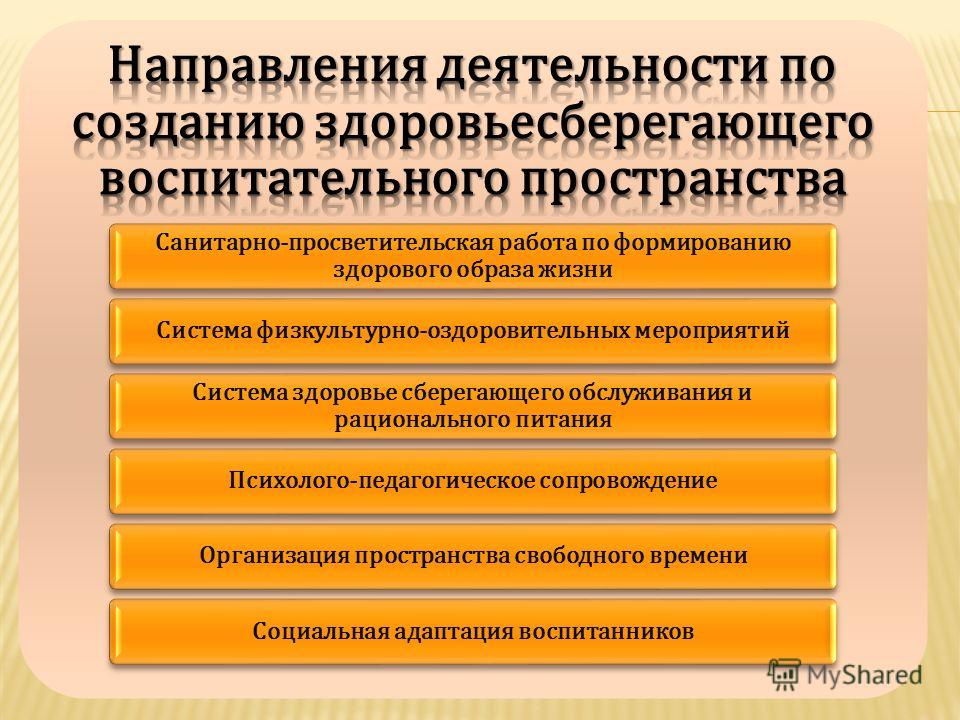 Направления деятельности по созданию здоровьесберегающего воспитательного пространства

Санитарно-просветительская работа по формированию здорового образа жизни

Система физкультурно-оздоровительных мероприятий

Система здоровье сберегающего обслуживания и рационального питания

Психолого-педагогическое сопровождение

Организация пространства свободного времени

Социальная адаптация воспитанников

MyShared